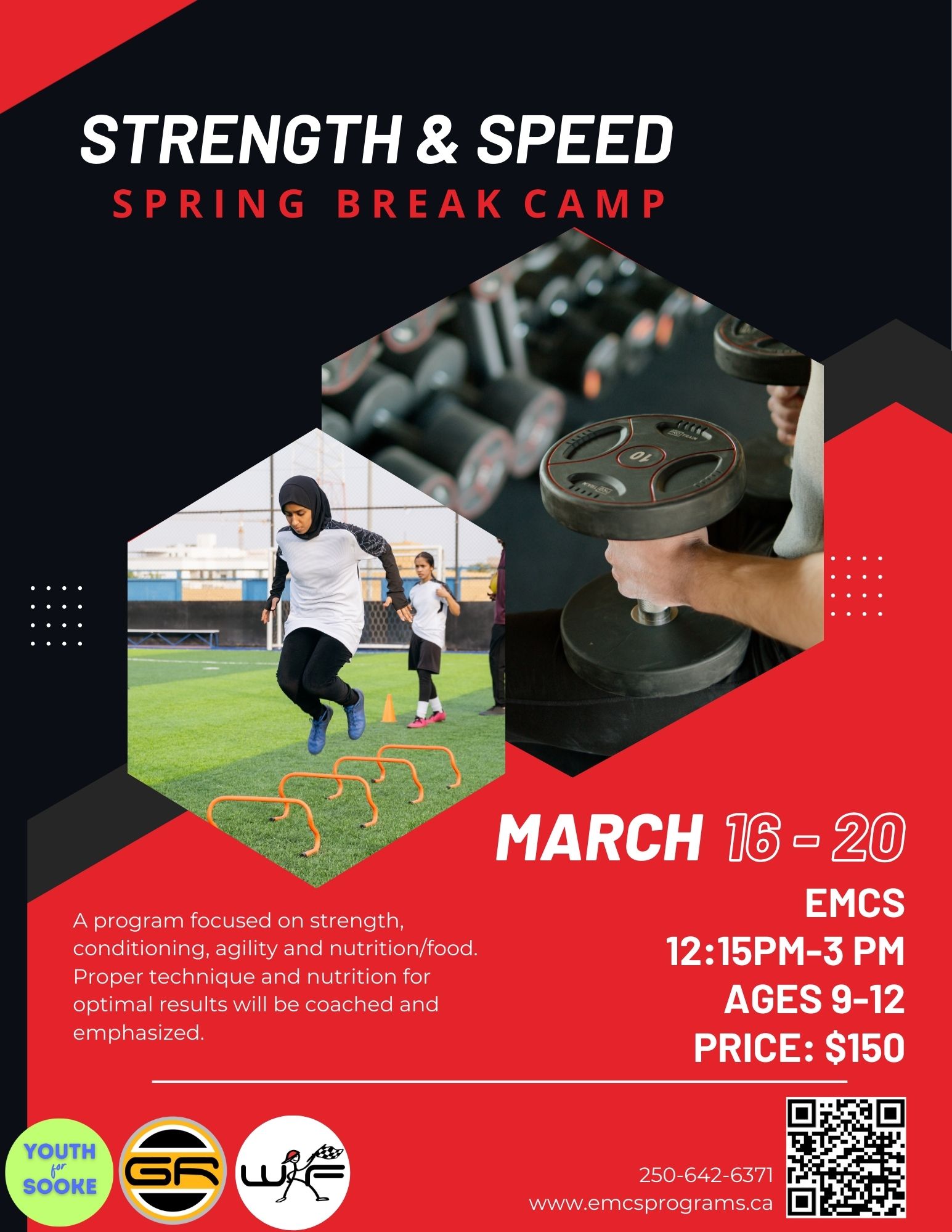 STRENGTH & SPEED
SPRING BREAK CAMP

10

MARCH 16 - 20
EMCS
12:15PM-3 PM
AGES 9-12
PRICE: $150

A program focused on strength, conditioning, agility and nutrition/food. Proper technique and nutrition for optimal results will be coached and emphasized.

YOUTH for SOOKE

GR

WF

250-642-6371
www.emcsprograms.ca